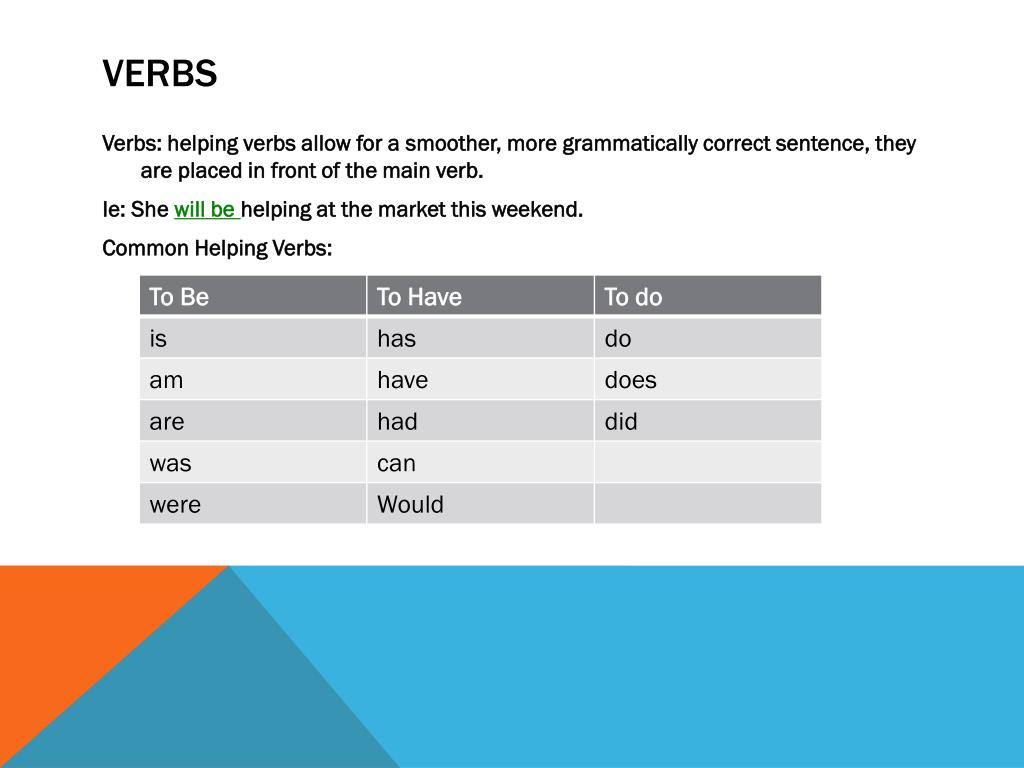 VERBS

Verbs: helping verbs allow for a smoother, more grammatically correct sentence, they are placed in front of the main verb.

Ie: She will be helping at the market this weekend.

Common Helping Verbs:

| To Be | To Have | To do |
|---|---|---|
| is | has | do |
| am | have | does |
| are | had | did |
| was | can | |
| were | Would | |